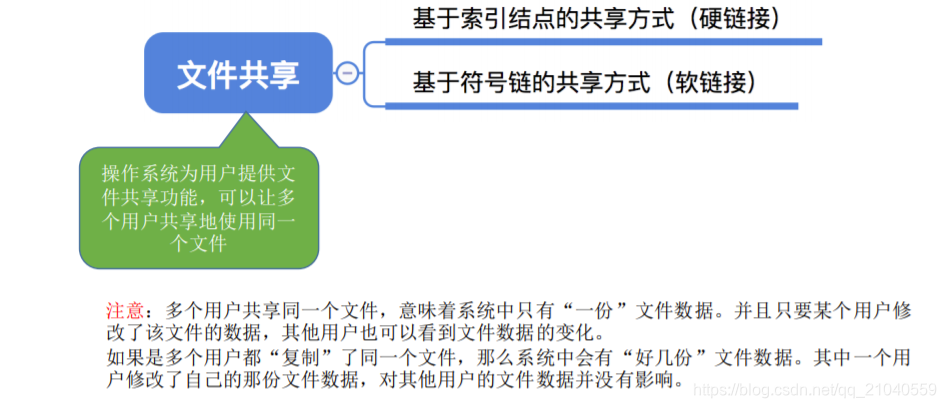 文件共享

基于索引结点的共享方式（硬链接）

基于符号链的共享方式（软链接）

操作系统为用户提供文件共享功能，可以让多个用户共享地使用同一个文件

注意：多个用户共享同一个文件，意味着系统中只有“一份”文件数据。并且只要某个用户修改了该文件的数据，其他用户也可以看到文件数据的变化。

如果是多个用户都“复制”了同一个文件，那么系统中会有“好几份”文件数据。其中一个用户修改了自己的那份文件数据，对其他用户的文件数据并没有影响。

https://blog.csdn.net/qq_21040559